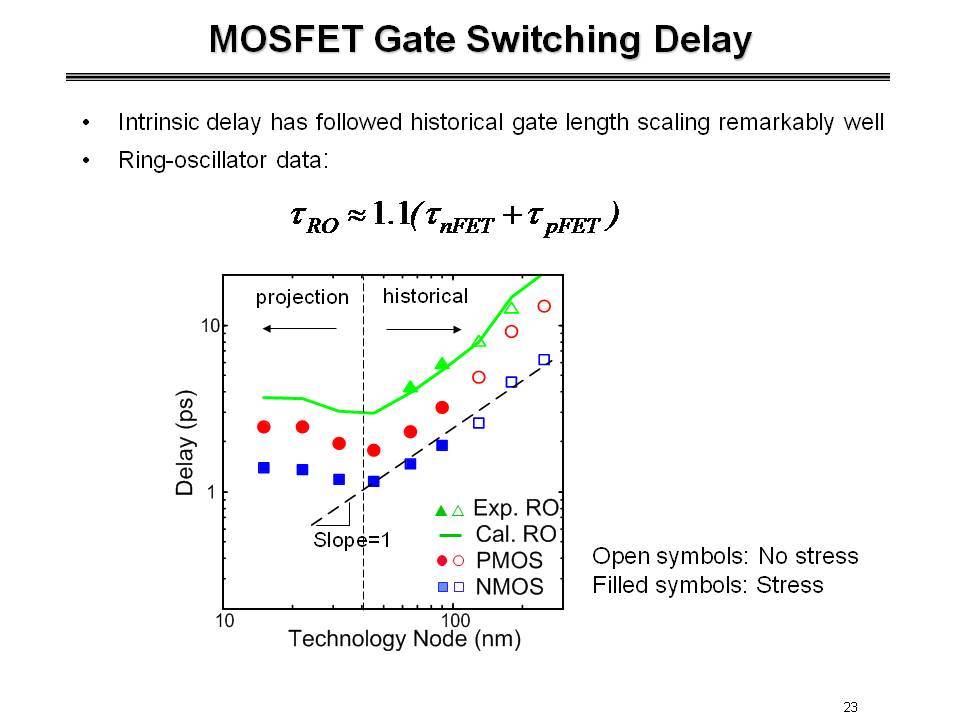 MOSFET Gate Switching Delay

• Intrinsic delay has followed historical gate length scaling remarkably well

• Ring-oscillator data:

$\tau_{RO} \approx 1.1(\tau_{nFET} + \tau_{pFET})$

projection

historical

10

1

Delay (ps)

Slope=1

Exp. RO

Cal. RO

PMOS

NMOS

10

100

Technology Node (nm)

Open symbols: No stress
Filled symbols: Stress

23